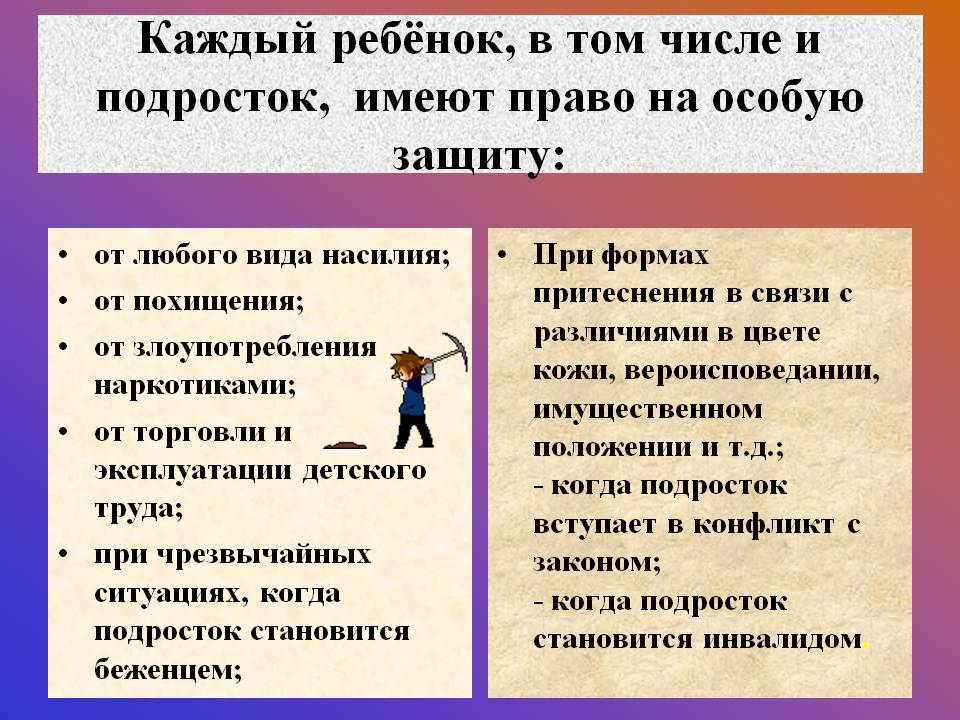 Каждый ребёнок, в том числе и подросток, имеют право на особую защиту:

• от любого вида насилия;
• от похищения;
• от злоупотребления наркотиками;
• от торговли и эксплуатации детского труда;
• при чрезвычайных ситуациях, когда подросток становится беженцем;

• При формах притеснения в связи с различиями в цвете кожи, вероисповедании, имущественном положении и т.д.;
- когда подросток вступает в конфликт с законом;
- когда подросток становится инвалидом.